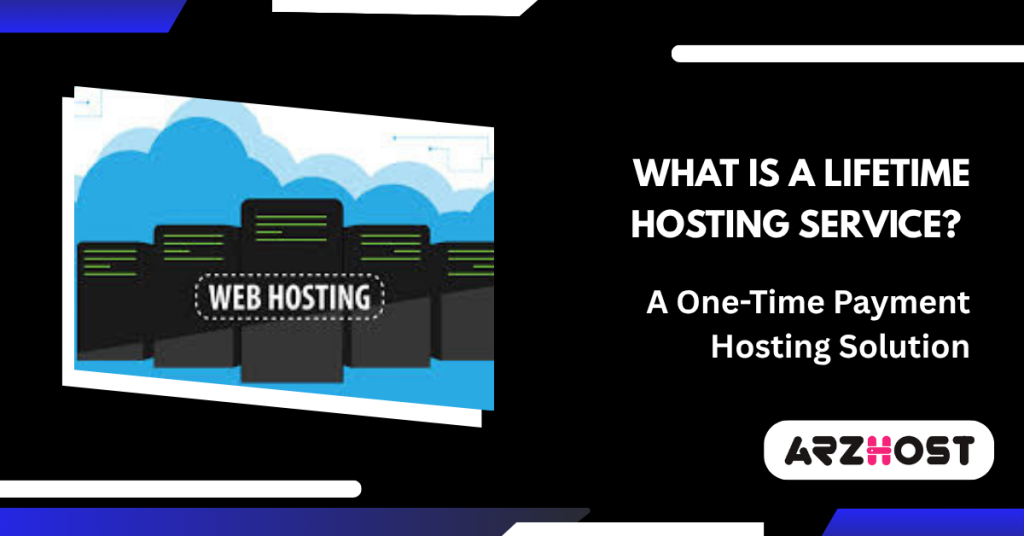 WEB HOSTING

WHAT IS A LIFETIME HOSTING SERVICE?

A One-Time Payment Hosting Solution

ARZHOST